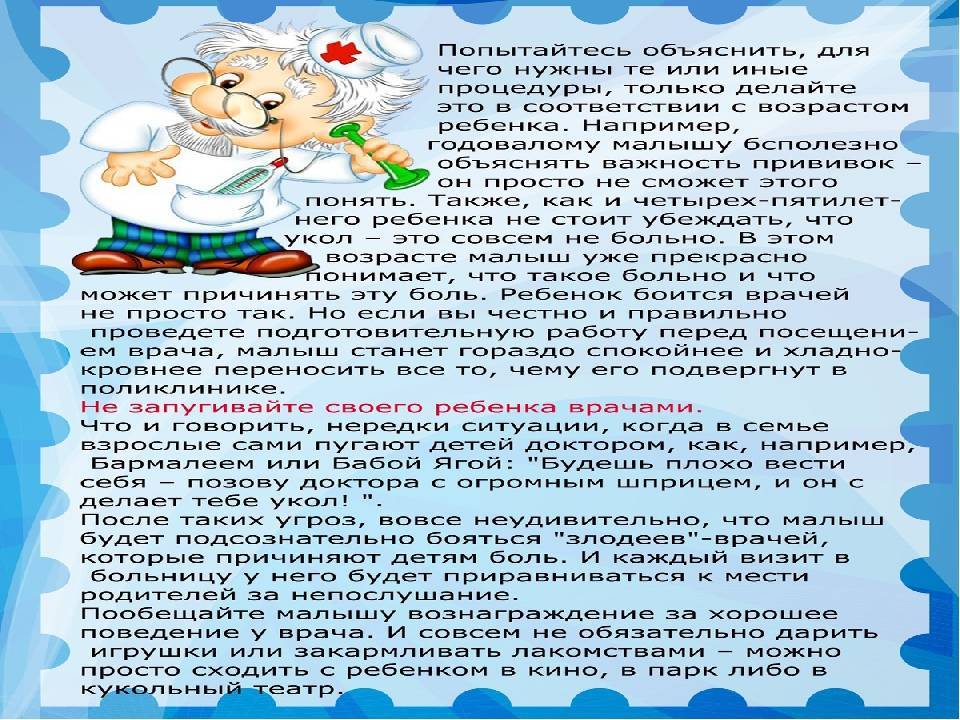 Попытайтесь объяснить, для чего нужны те или иные процедуры, только делайте это в соответствии с возрастом ребенка. Например, годовалому малышу бсполезно объяснять важность прививок – он просто не сможет этого понять. Также, как и четырех-пятилетнего ребенка не стоит убеждать, что укол – это совсем не больно. В этом возрасте малыш уже прекрасно понимает, что такое больно и что может причинять эту боль. Ребенок боится врачей не просто так. Но если вы честно и правильно проведете подготовительную работу перед посещением врача, малыш станет гораздо спокойнее и хладнокровнее переносить все то, чему его подвергнут в поликлинике.
Не запугивайте своего ребенка врачами.
Что и говорить, нередки ситуации, когда в семье взрослые сами пугают детей доктором, как, например, Бармалеем или Бабой Ягой: "Будешь плохо вести себя – позову доктора с огромным шприцем, и он с делает тебе укол! ".
После таких угроз, вовсе неудивительно, что малыш будет подсознательно бояться "злодеев"-врачей, которые причиняют детям боль. И каждый визит в больницу у него будет приравниваться к мести родителей за непослушание.
Пообещайте малышу вознаграждение за хорошее поведение у врача. И совсем не обязательно дарить игрушки или закармливать лакомствами – можно просто сходить с ребенком в кино, в парк либо в кукольный театр.